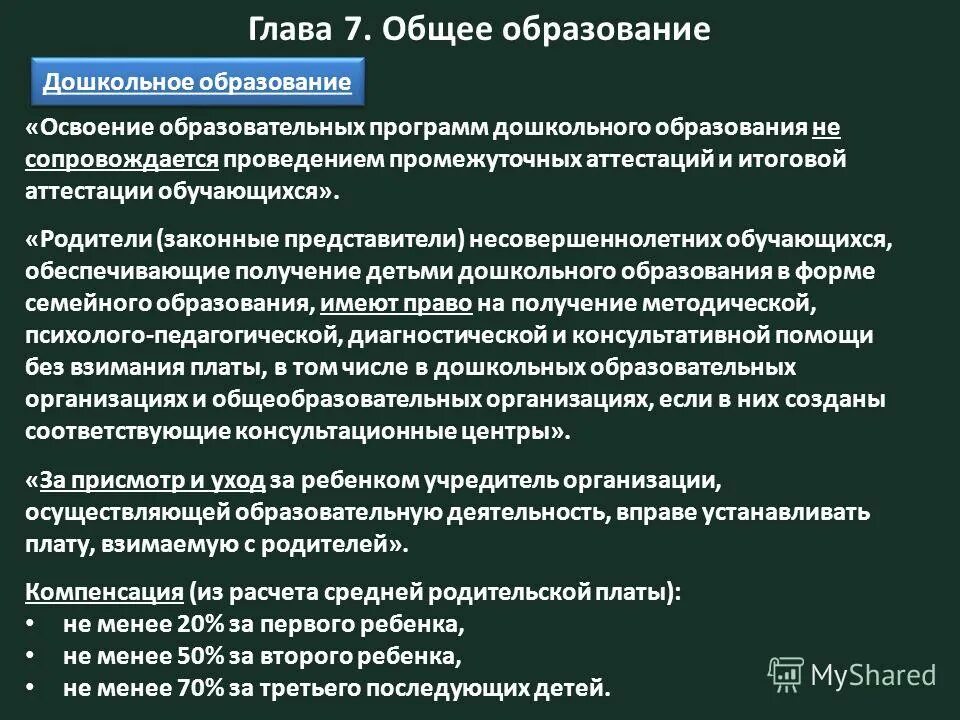 Глава 7. Общее образование

Дошкольное образование

«Освоение образовательных программ дошкольного образования не сопровождается проведением промежуточных аттестаций и итоговой аттестации обучающихся».

«Родители (законные представители) несовершеннолетних обучающихся, обеспечивающие получение детьми дошкольного образования в форме семейного образования, имеют право на получение методической, психолого-педагогической, диагностической и консультативной помощи без взимания платы, в том числе в дошкольных образовательных организациях и общеобразовательных организациях, если в них созданы соответствующие консультационные центры».

«За присмотр и уход за ребенком учредитель организации, осуществляющей образовательную деятельность, вправе устанавливать плату, взимаемую с родителей».

Компенсация (из расчета средней родительской платы):
• не менее 20% за первого ребенка,
• не менее 50% за второго ребенка,
• не менее 70% за третьего последующих детей.

MyShared